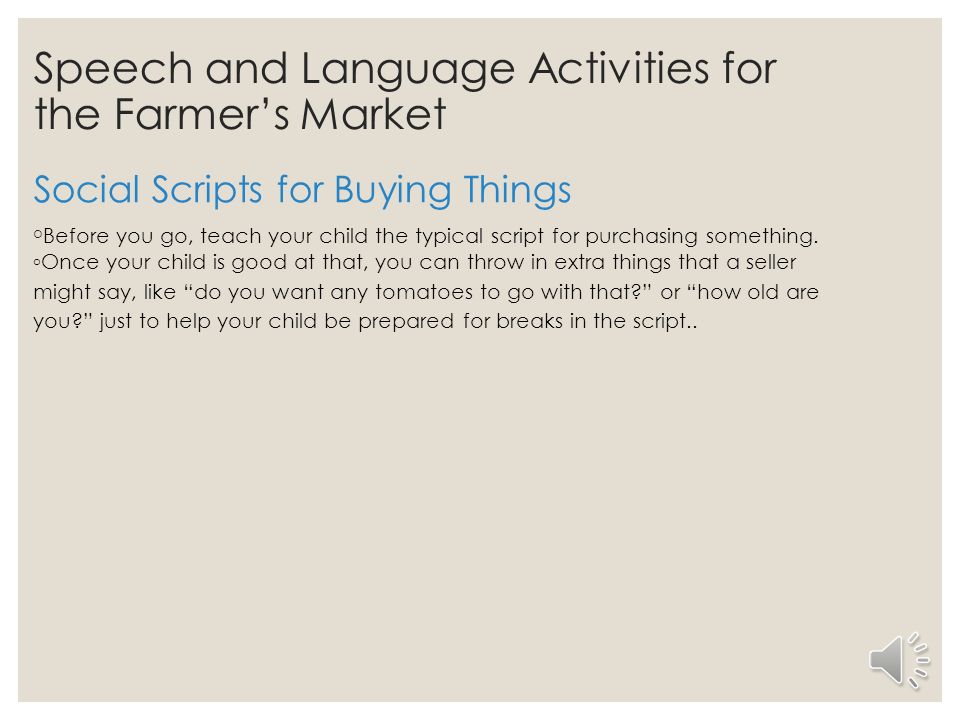 Speech and Language Activities for the Farmer’s Market

Social Scripts for Buying Things

◦Before you go, teach your child the typical script for purchasing something.
◦Once your child is good at that, you can throw in extra things that a seller might say, like “do you want any tomatoes to go with that?” or “how old are you?” just to help your child be prepared for breaks in the script..